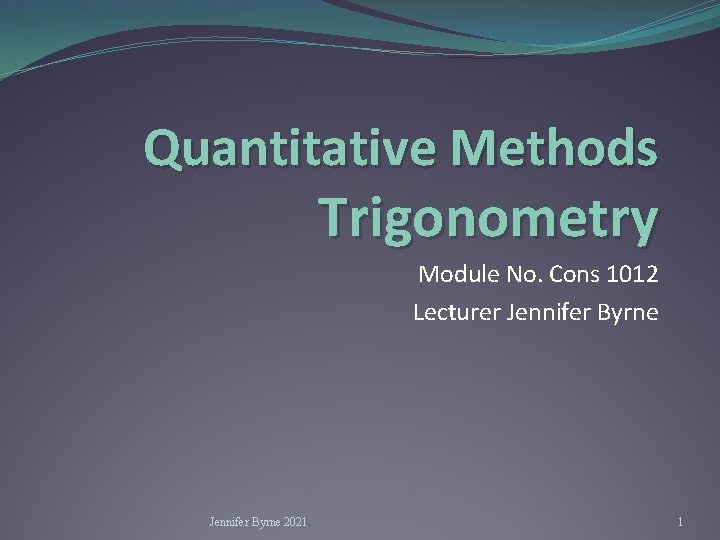 Quantitative Methods
Trigonometry

Module No. Cons 1012
Lecturer Jennifer Byrne

Jennifer Byrne 2021

1